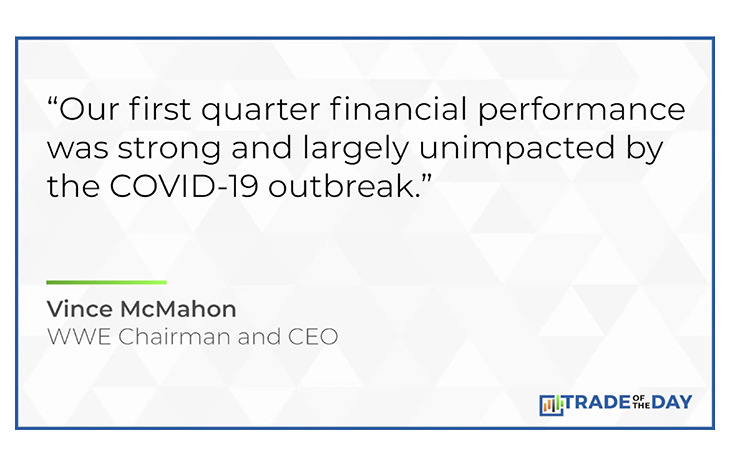 “Our first quarter financial performance was strong and largely unimpacted by the COVID-19 outbreak.”

Vince McMahon
WWE Chairman and CEO

TRADE OF THE DAY